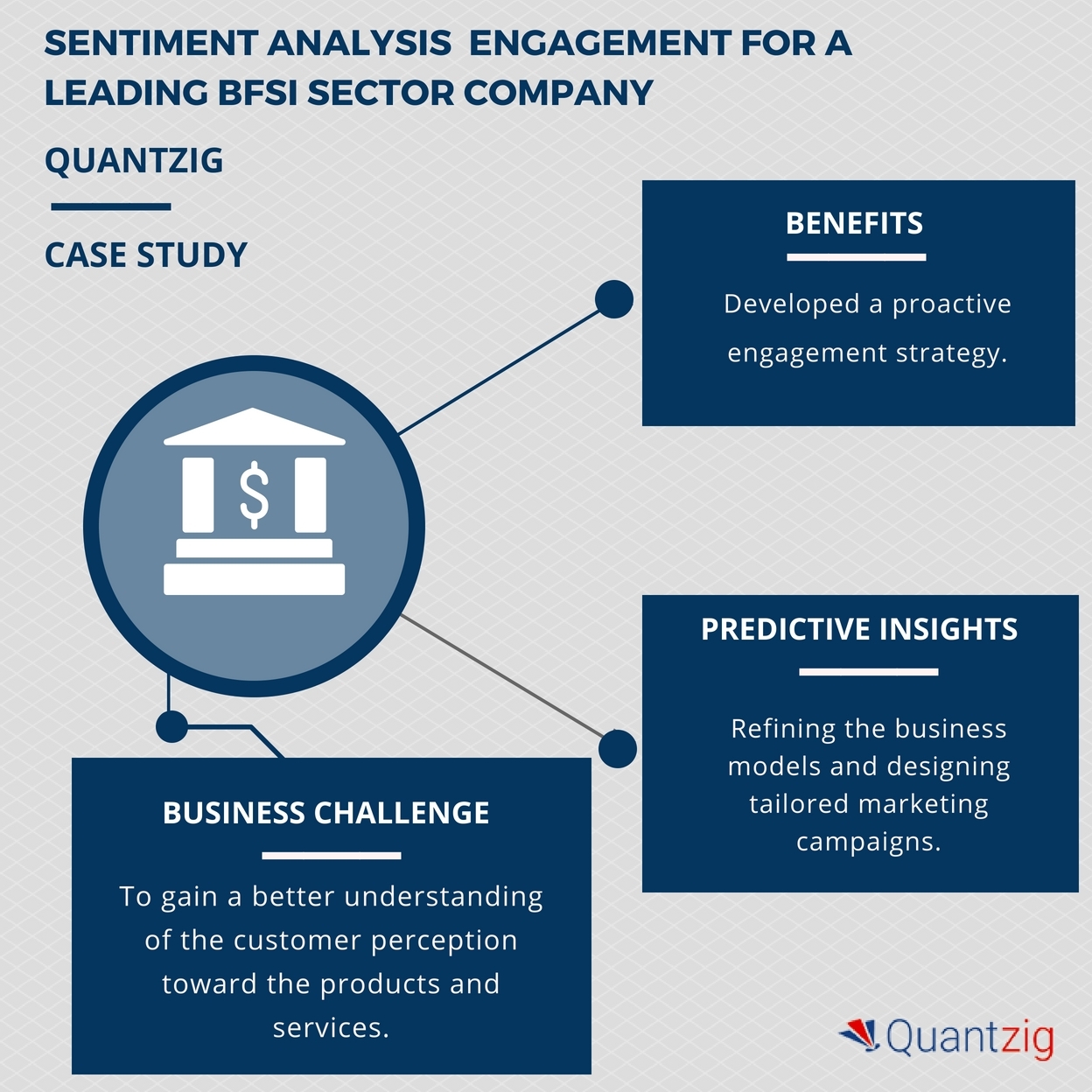 SENTIMENT ANALYSIS ENGAGEMENT FOR A LEADING BFSI SECTOR COMPANY

QUANTZIG

CASE STUDY

BENEFITS

Developed a proactive engagement strategy.

$

PREDICTIVE INSIGHTS

Refining the business models and designing tailored marketing campaigns.

BUSINESS CHALLENGE

To gain a better understanding of the customer perception toward the products and services.

Quantzig